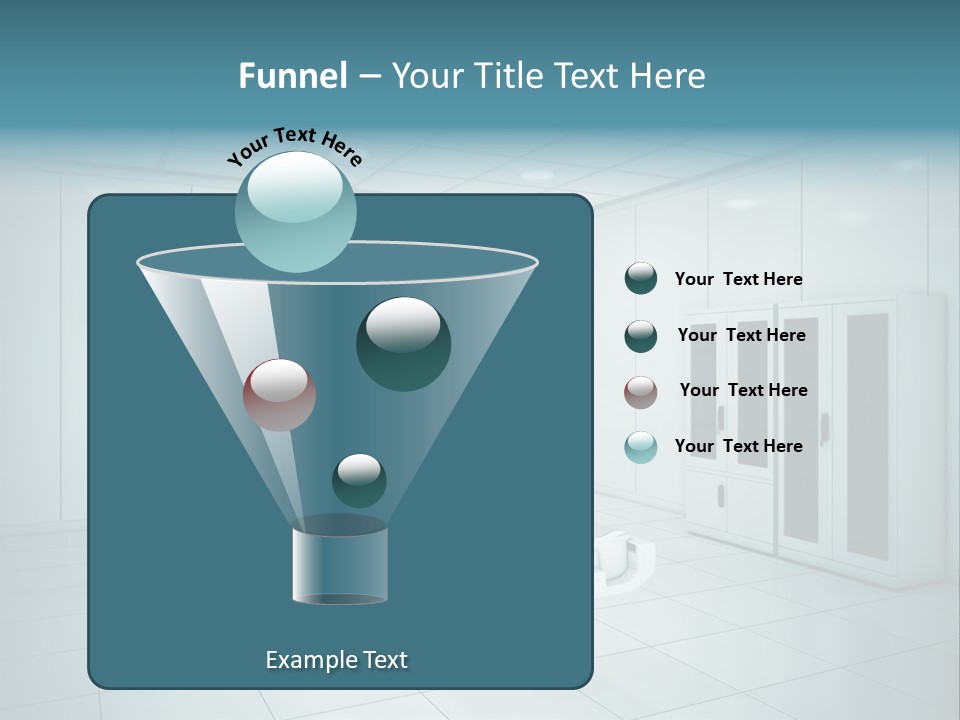 Funnel – Your Title Text Here

Your Text Here

Your Text Here

Your Text Here

Your Text Here

Your Text Here

Example Text